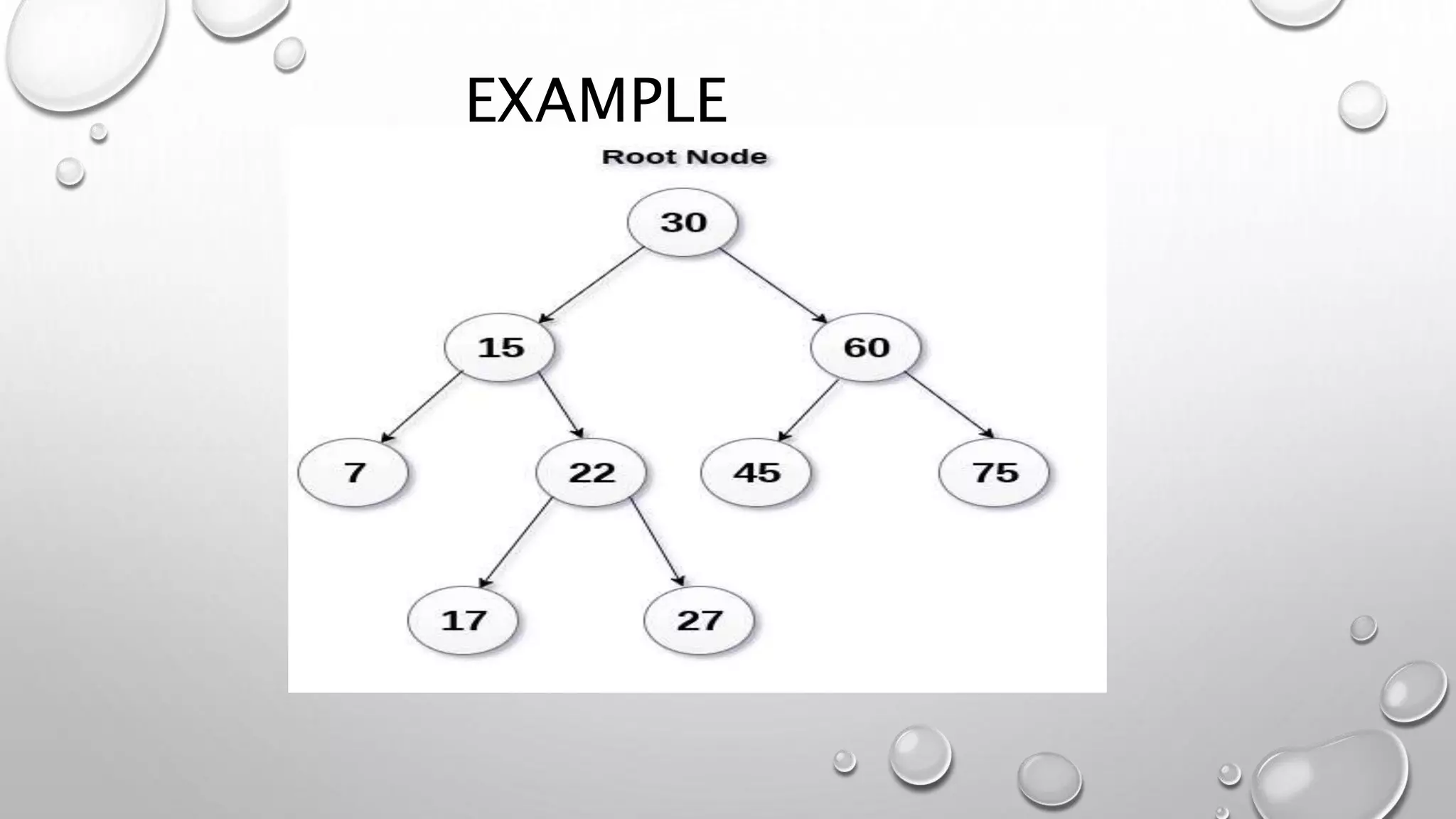 EXAMPLE

Root Node

30

15

60

7

22

45

75

17

27